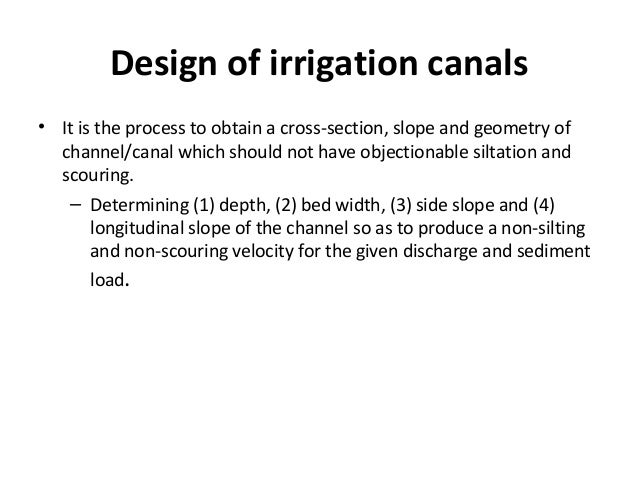 Design of irrigation canals

• It is the process to obtain a cross-section, slope and geometry of channel/canal which should not have objectionable siltation and scouring.

– Determining (1) depth, (2) bed width, (3) side slope and (4) longitudinal slope of the channel so as to produce a non-silting and non-scouring velocity for the given discharge and sediment load.